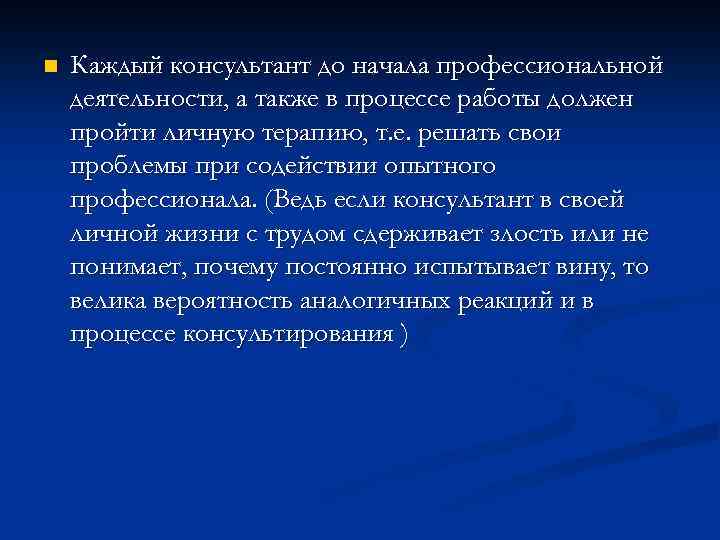 Каждый консультант до начала профессиональной деятельности, а также в процессе работы должен пройти личную терапию, т.е. решать свои проблемы при содействии опытного профессионала. (Ведь если консультант в своей личной жизни с трудом сдерживает злость или не понимает, почему постоянно испытывает вину, то велика вероятность аналогичных реакций и в процессе консультирования )